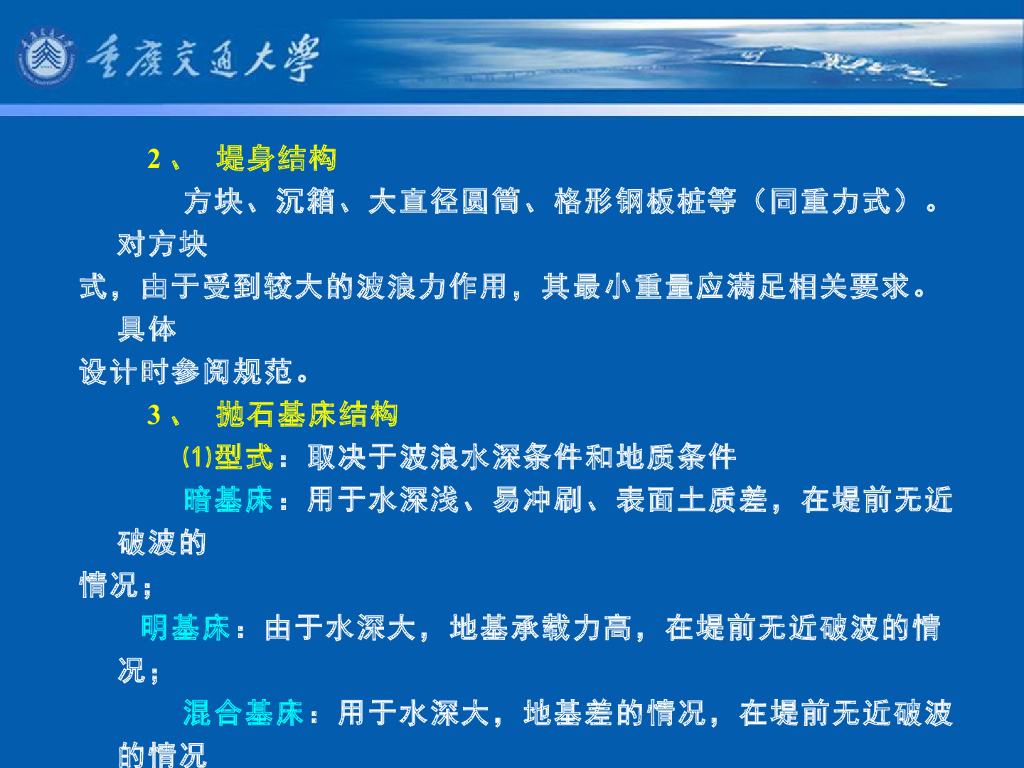 重庆交通大学

2、 堤身结构

方块、沉箱、大直径圆筒、格形钢板桩等（同重力式）。对方块式，由于受到较大的波浪力作用，其最小重量应满足相关要求。具体设计时参阅规范。

3、 抛石基床结构

(1)型式：取决于波浪水深条件和地质条件

暗基床：用于水深浅、易冲刷、表面土质差，在堤前无近破波的情况；

明基床：由于水深大，地基承载力高，在堤前无近破波的情况；

混合基床：用于水深大，地基差的情况，在堤前无近破波的情况